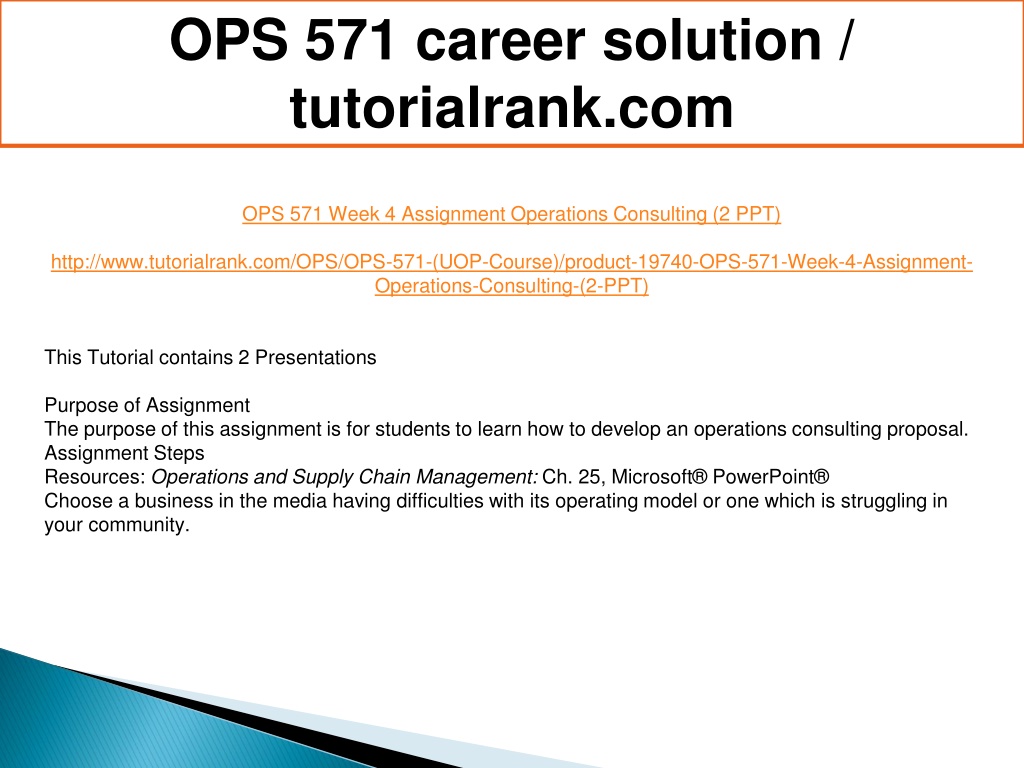 OPS 571 career solution / tutorialrank.com

OPS 571 Week 4 Assignment Operations Consulting (2 PPT)

http://www.tutorialrank.com/OPS/OPS-571-(UOP-Course)/product-19740-OPS-571-Week-4-Assignment-Operations-Consulting-(2-PPT)

This Tutorial contains 2 Presentations

Purpose of Assignment
The purpose of this assignment is for students to learn how to develop an operations consulting proposal.
Assignment Steps
Resources: Operations and Supply Chain Management: Ch. 25, Microsoft® PowerPoint®
Choose a business in the media having difficulties with its operating model or one which is struggling in your community.